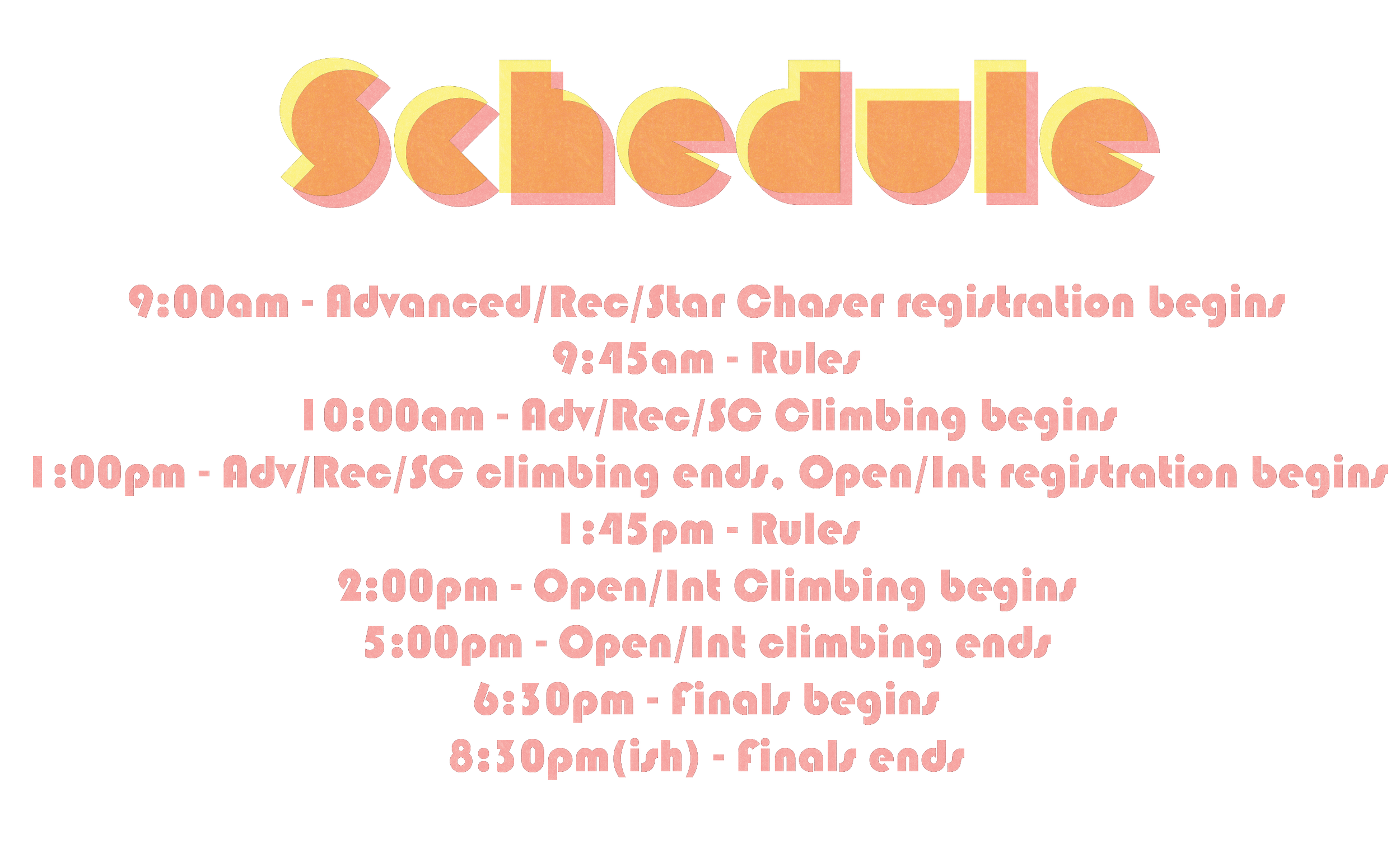 Schedule

9:00am - Advanced/Rec/Star Chaser registration begins
9:45am - Rules
10:00am - Adv/Rec/SC Climbing begins
1:00pm - Adv/Rec/SC climbing ends, Open/Int registration begins
1:45pm - Rules
2:00pm - Open/Int Climbing begins
5:00pm - Open/Int climbing ends
6:30pm - Finals begins
8:30pm(ish) - Finals ends